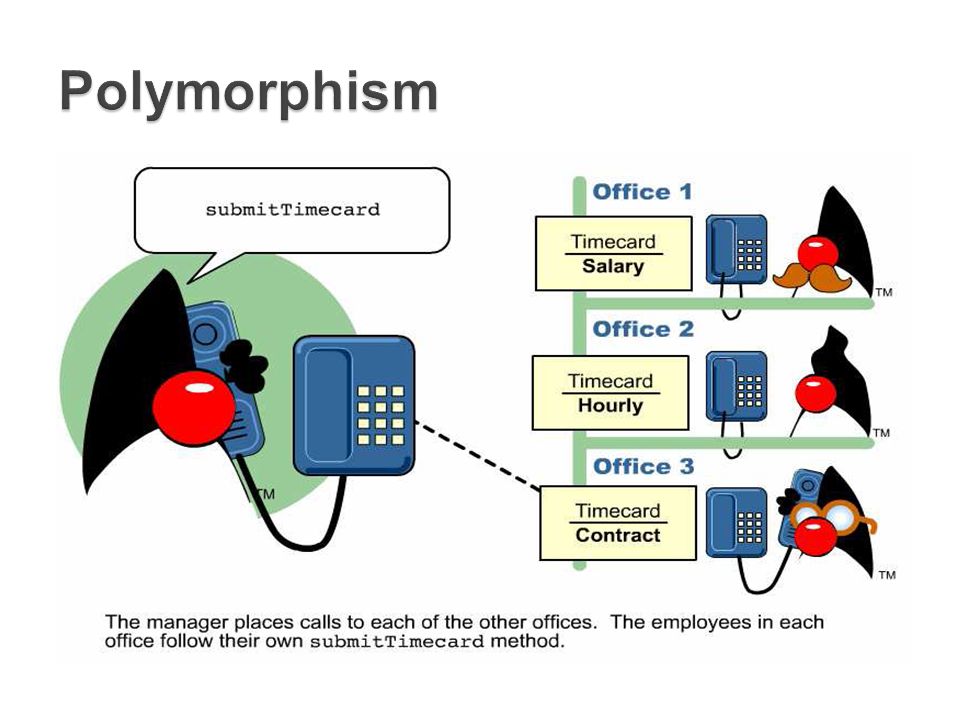 Polymorphism

submitTimecard

TM

Office 1

Timecard
Salary

TM

Office 2

Timecard
Hourly

TM

Office 3

Timecard
Contract

TM

The manager places calls to each of the other offices. The employees in each office follow their own submitTimecard method.